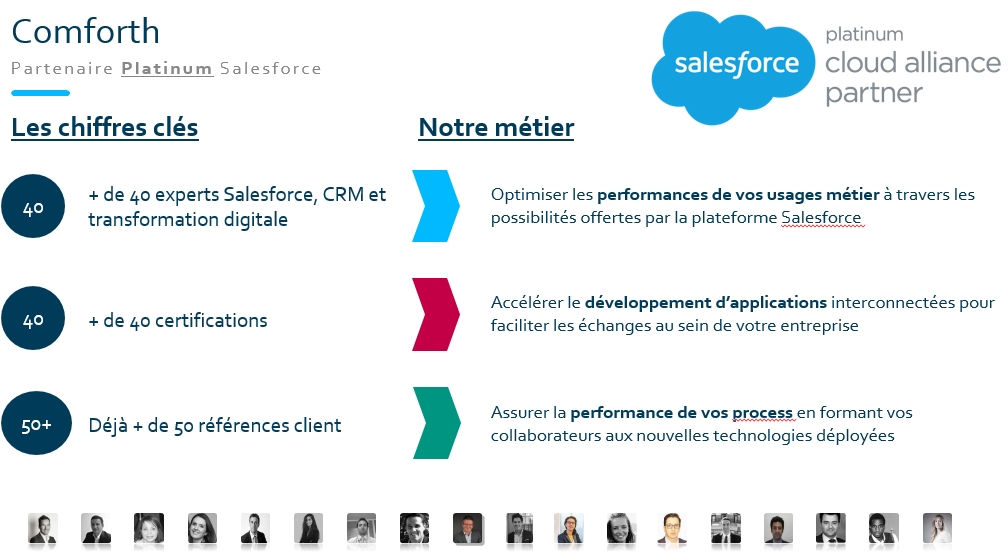 Comforth

Partenaire Platinum Salesforce

salesforce platinum cloud alliance partner

Les chiffres clés

40 + de 40 experts Salesforce, CRM et transformation digitale

40 + de 40 certifications

50+ Déjà + de 50 références client

Notre métier

Optimiser les performances de vos usages métier à travers les possibilités offertes par la plateforme Salesforce

Accélérer le développement d'applications interconnectées pour faciliter les échanges au sein de votre entreprise

Assurer la performance de vos process en formant vos collaborateurs aux nouvelles technologies déployées